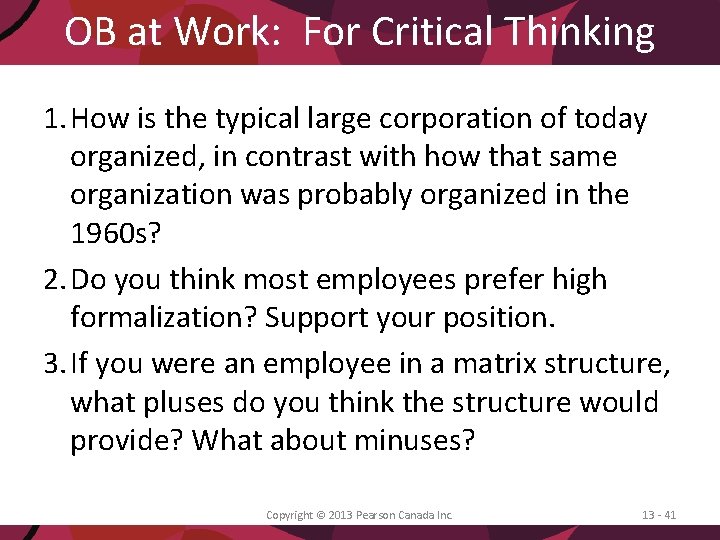 OB at Work: For Critical Thinking

1. How is the typical large corporation of today organized, in contrast with how that same organization was probably organized in the 1960s?

2. Do you think most employees prefer high formalization? Support your position.

3. If you were an employee in a matrix structure, what pluses do you think the structure would provide? What about minuses?

Copyright © 2013 Pearson Canada Inc.

13 - 41